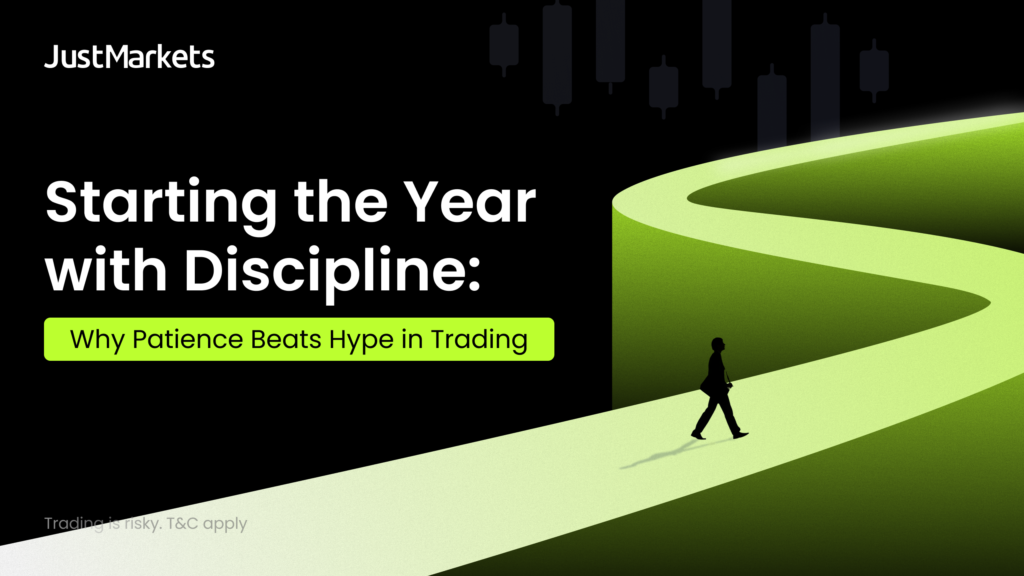 JustMarkets

Starting the Year with Discipline:

Why Patience Beats Hype in Trading

Trading is risky. T&C apply